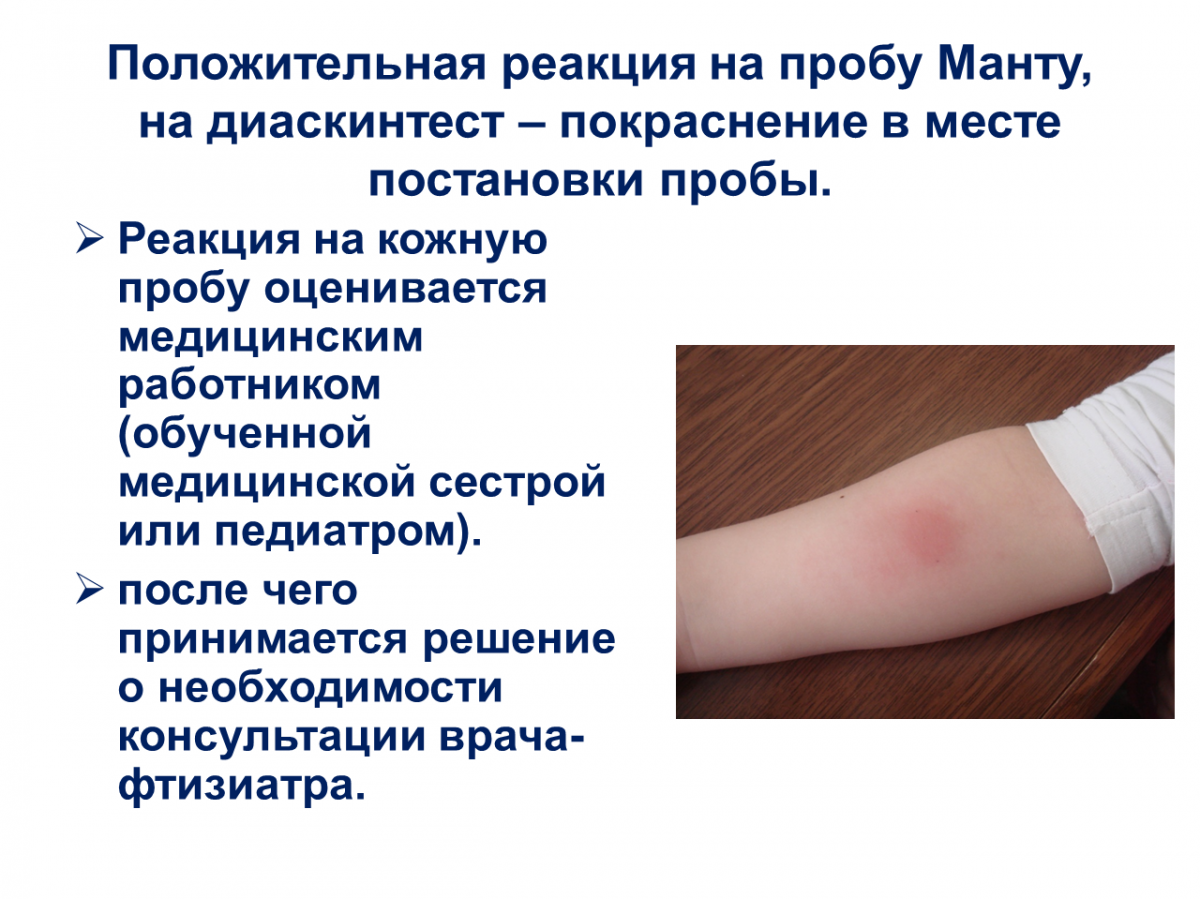 Положительная реакция на пробу Манту, на диаскинтест – покраснение в месте постановки пробы.

➢ Реакция на кожную пробу оценивается медицинским работником (обученной медицинской сестрой или педиатром).

➢ после чего принимается решение о необходимости консультации врача-фтизиатра.